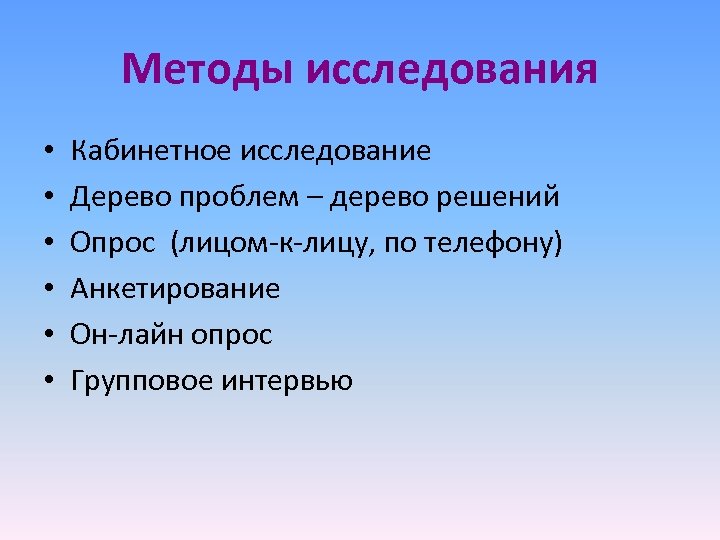 Методы исследования

• Кабинетное исследование
• Дерево проблем – дерево решений
• Опрос (лицом-к-лицу, по телефону)
• Анкетирование
• Он-лайн опрос
• Групповое интервью